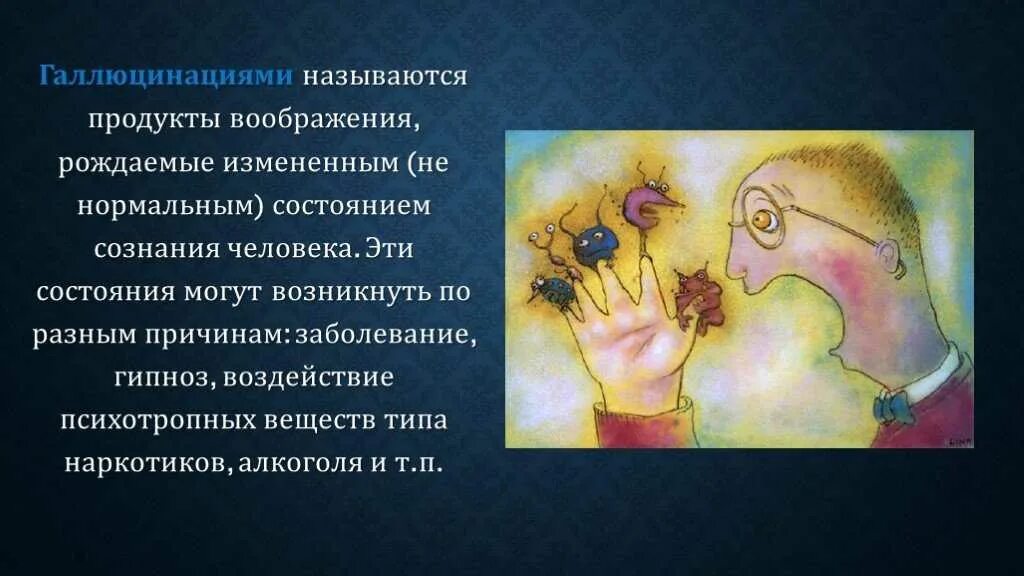 Галлюцинациями называются продукты воображения, рождаемые измененным (не нормальным) состоянием сознания человека. Эти состояния могут возникнуть по разным причинам: заболевание, гипноз, воздействие психотропных веществ типа наркотиков, алкоголя и т.п.